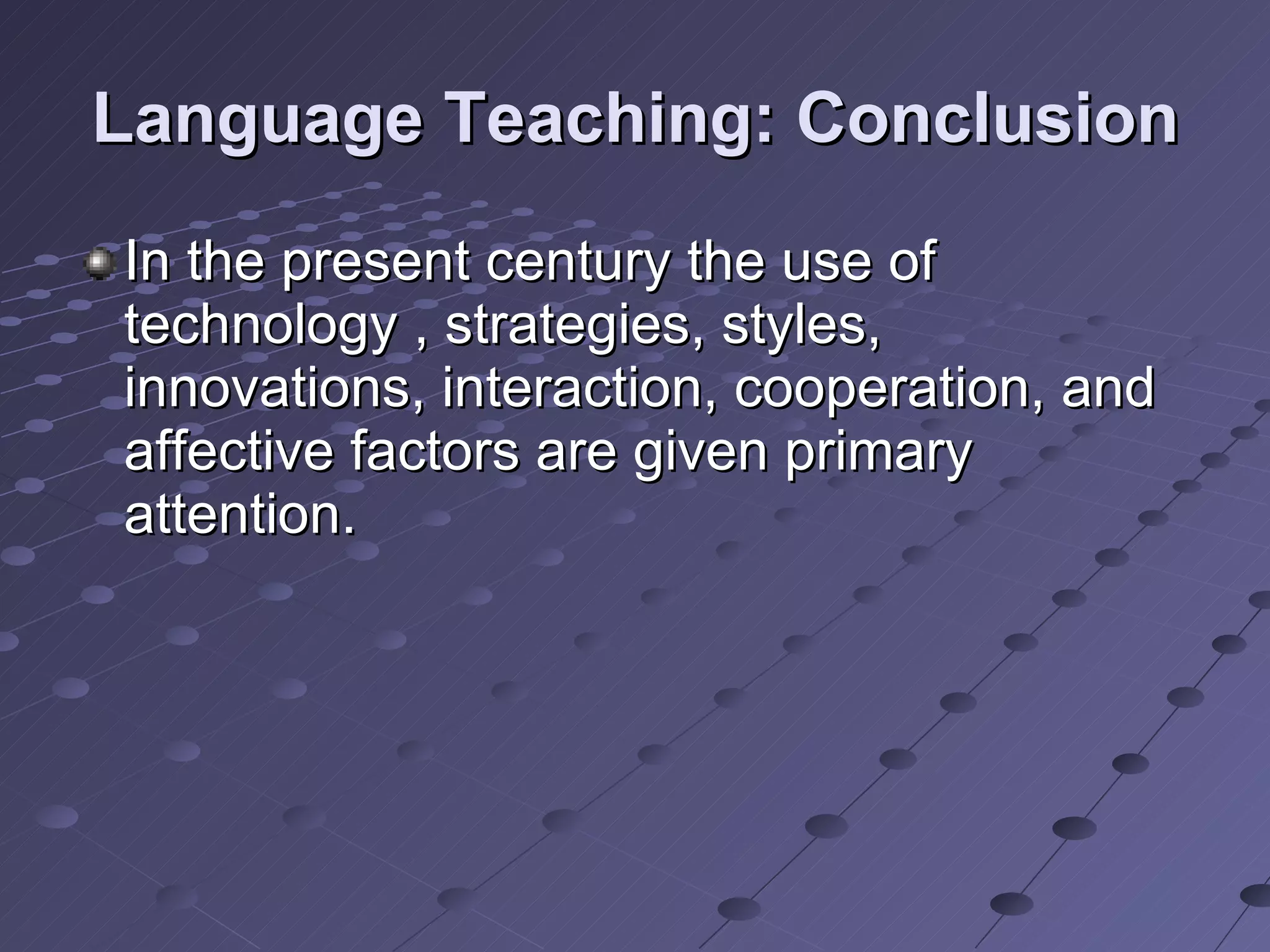 Language Teaching: Conclusion

In the present century the use of technology , strategies, styles, innovations, interaction, cooperation, and affective factors are given primary attention.